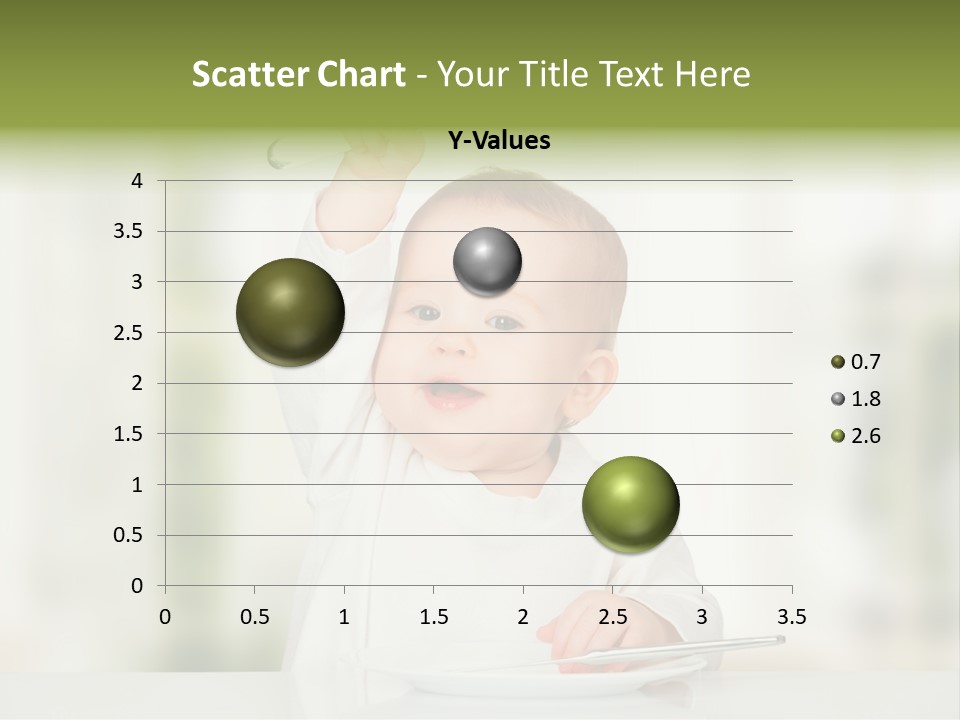 Scatter Chart - Your Title Text Here

Y-Values

4
3.5
3
2.5
2
1.5
1
0.5
0

0 0.5 1 1.5 2 2.5 3 3.5

0.7
1.8
2.6